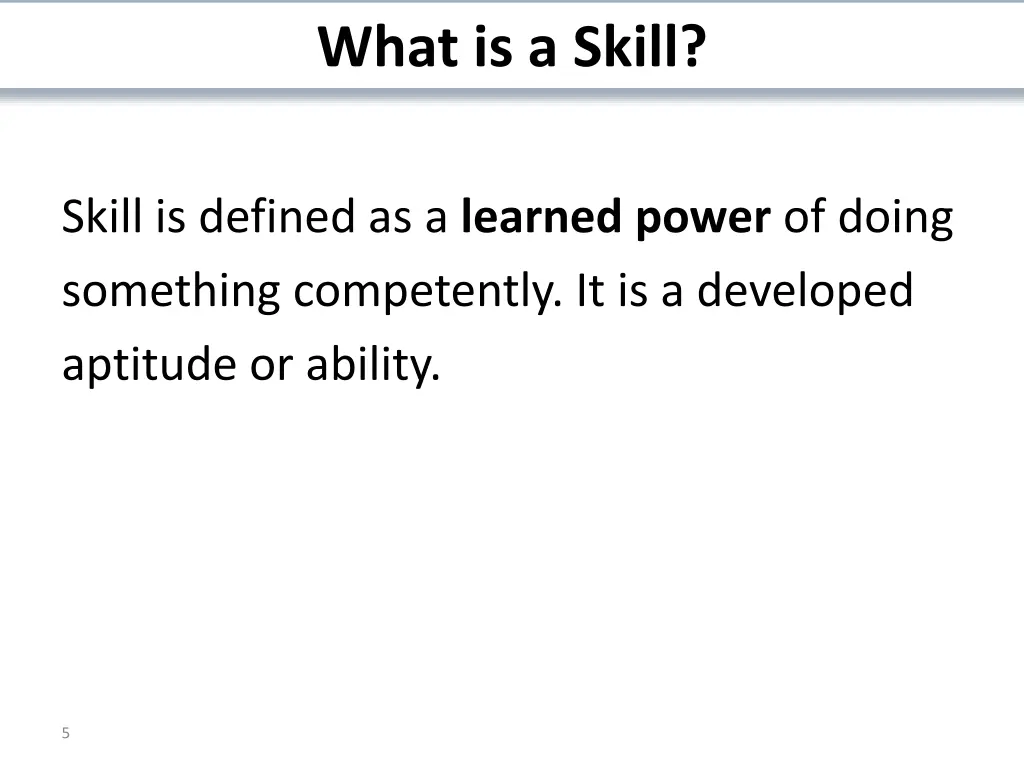 What is a Skill?

Skill is defined as a learned power of doing something competently. It is a developed aptitude or ability.

5